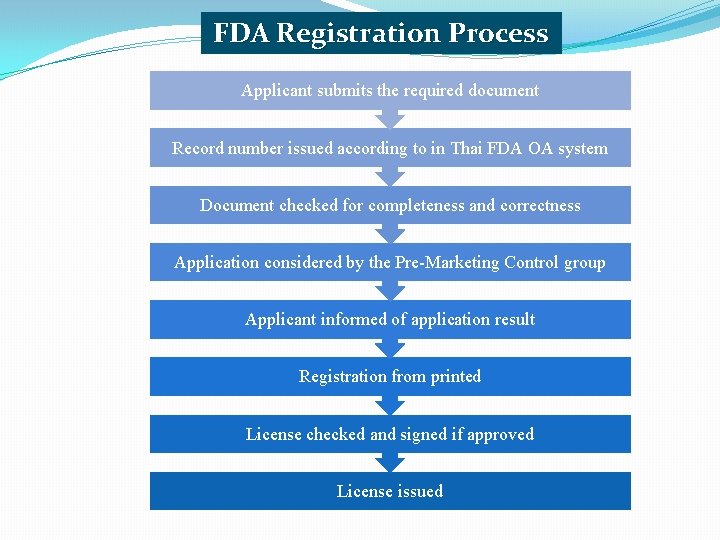 FDA Registration Process

Applicant submits the required document

Record number issued according to in Thai FDA OA system

Document checked for completeness and correctness

Application considered by the Pre-Marketing Control group

Applicant informed of application result

Registration from printed

License checked and signed if approved

License issued